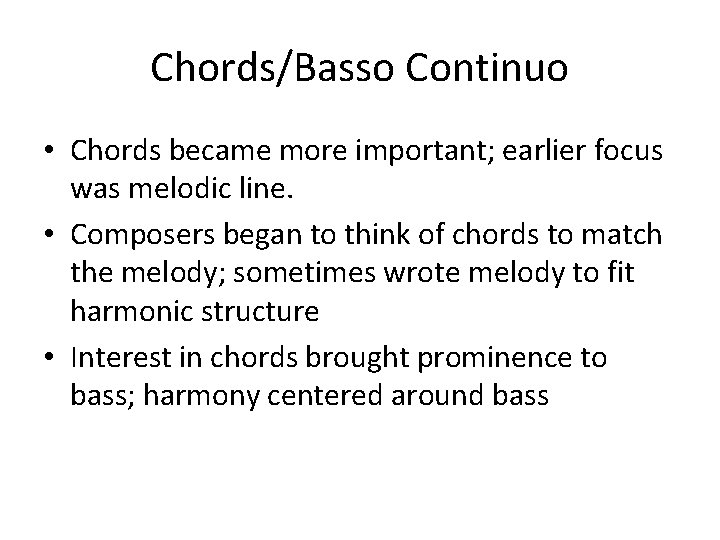 Chords/Basso Continuo

• Chords became more important; earlier focus was melodic line.
• Composers began to think of chords to match the melody; sometimes wrote melody to fit harmonic structure
• Interest in chords brought prominence to bass; harmony centered around bass